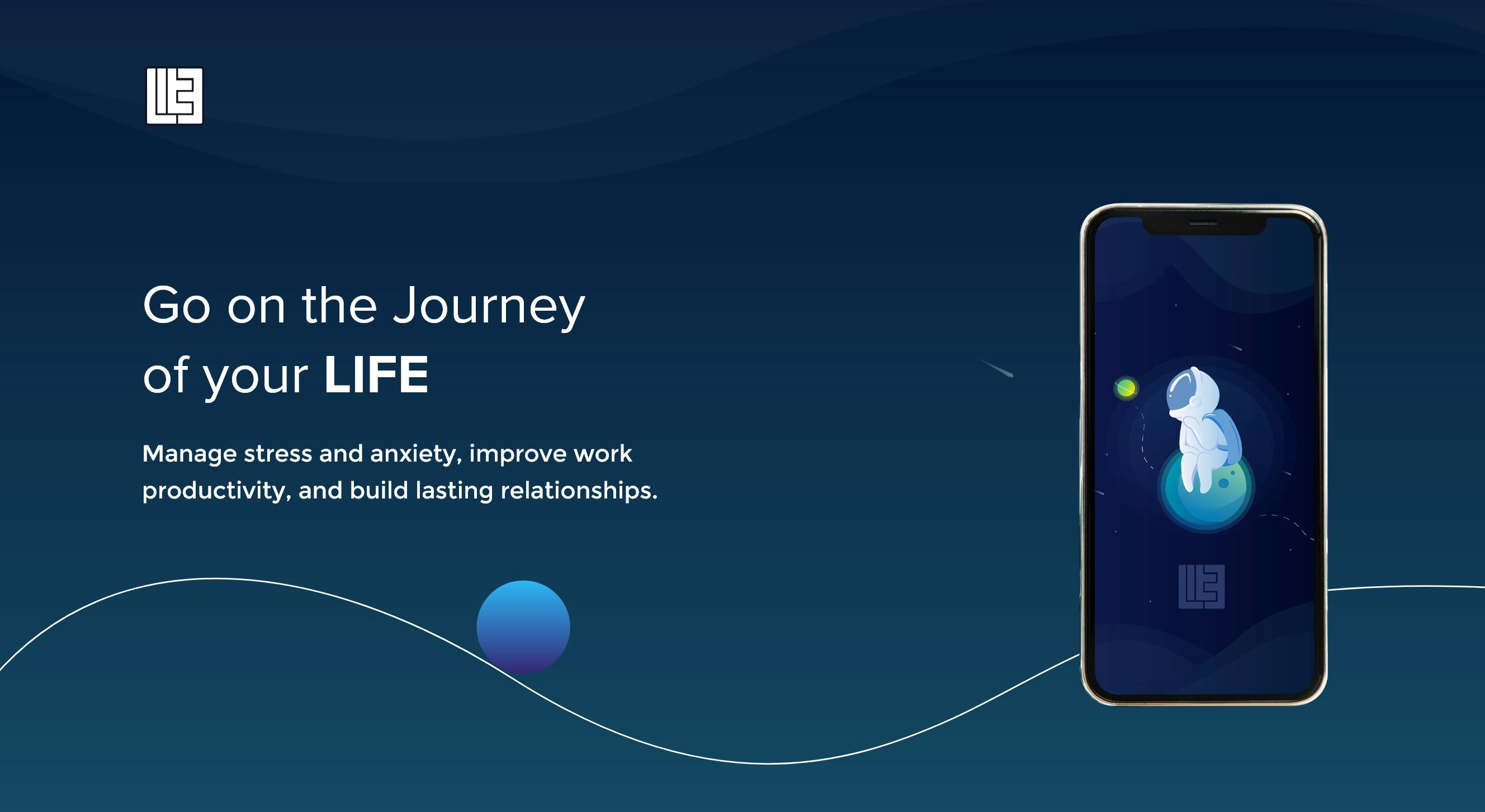 Go on the Journey of your LIFE

Manage stress and anxiety, improve work productivity, and build lasting relationships.